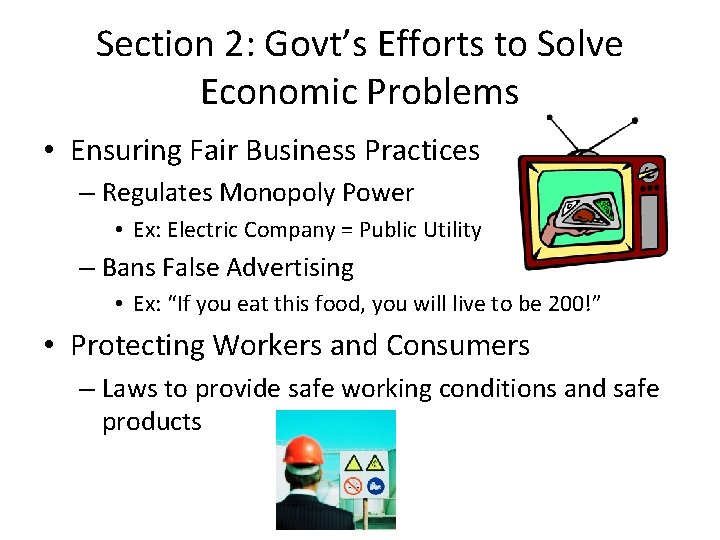 Section 2: Govt's Efforts to Solve Economic Problems

• Ensuring Fair Business Practices
  – Regulates Monopoly Power
    • Ex: Electric Company = Public Utility
  – Bans False Advertising
    • Ex: "If you eat this food, you will live to be 200!"
• Protecting Workers and Consumers
  – Laws to provide safe working conditions and safe products